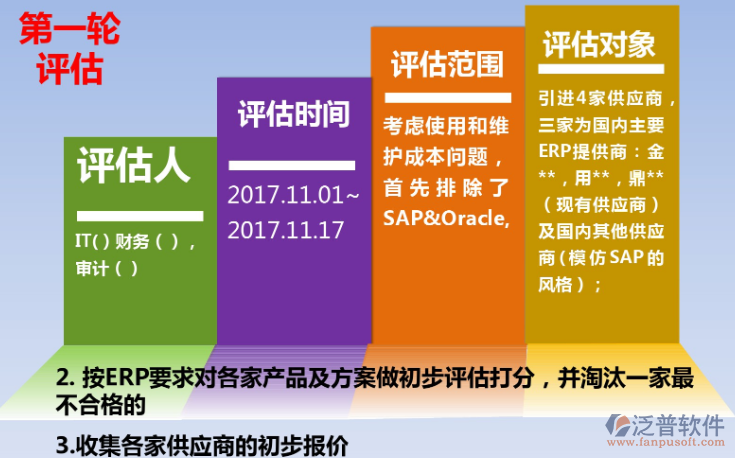 第一轮评估

评估人

IT( ) 财务（ ），审计（ ）

评估时间

2017.11.01~2017.11.17

评估范围

考虑使用和维护成本问题，首先排除了SAP&Oracle,

评估对象

引进4家供应商，三家为国内主要ERP提供商：金**，用**，鼎**（现有供应商）及国内其他供应商（模仿SAP的风格）；

2. 按ERP要求对各家产品及方案做初步评估打分，并淘汰一家最不合格的

3.收集各家供应商的初步报价

泛普软件
www.fanpusoft.com